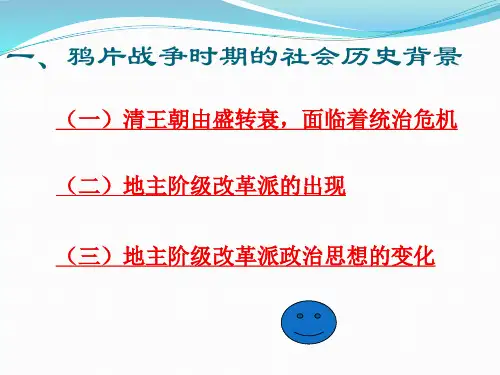 一、鸦片战争时期的社会历史背景

（一）清王朝由盛转衰，面临着统治危机

（二）地主阶级改革派的出现

（三）地主阶级改革派政治思想的变化